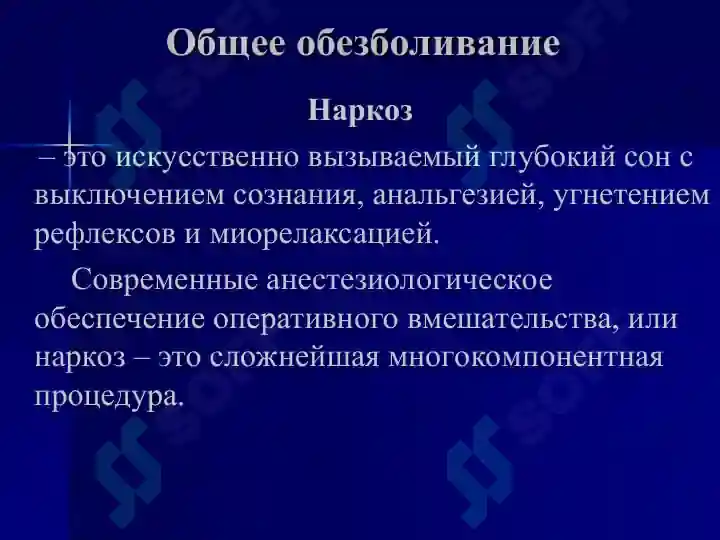 Общее обезболивание

Наркоз

– это искусственно вызываемый глубокий сон с выключением сознания, анальгезией, угнетением рефлексов и миорелаксацией.

Современные анестезиологическое обеспечение оперативного вмешательства, или наркоз – это сложнейшая многокомпонентная процедура.